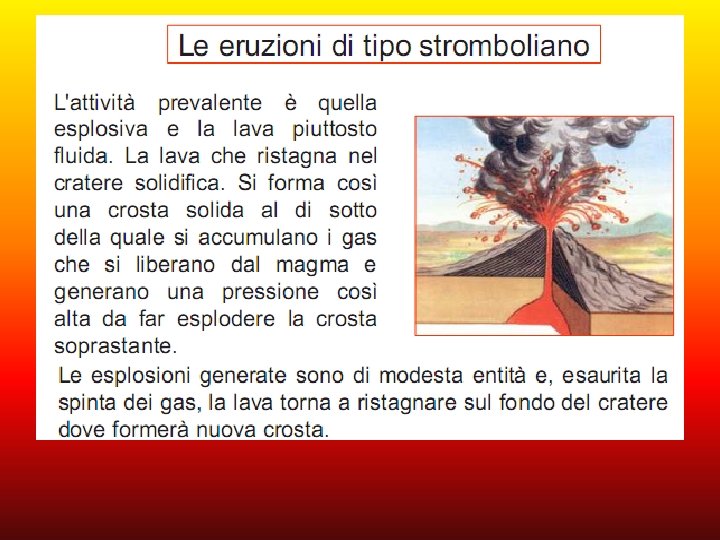 Le eruzioni di tipo stromboliano

L'attività prevalente è quella esplosiva e la lava piuttosto fluida. La lava che ristagna nel cratere solidifica. Si forma così una crosta solida al di sotto della quale si accumulano i gas che si liberano dal magma e generano una pressione così alta da far esplodere la crosta soprastante.

Le esplosioni generate sono di modesta entità e, esaurita la spinta dei gas, la lava torna a ristagnare sul fondo del cratere dove formerà nuova crosta.